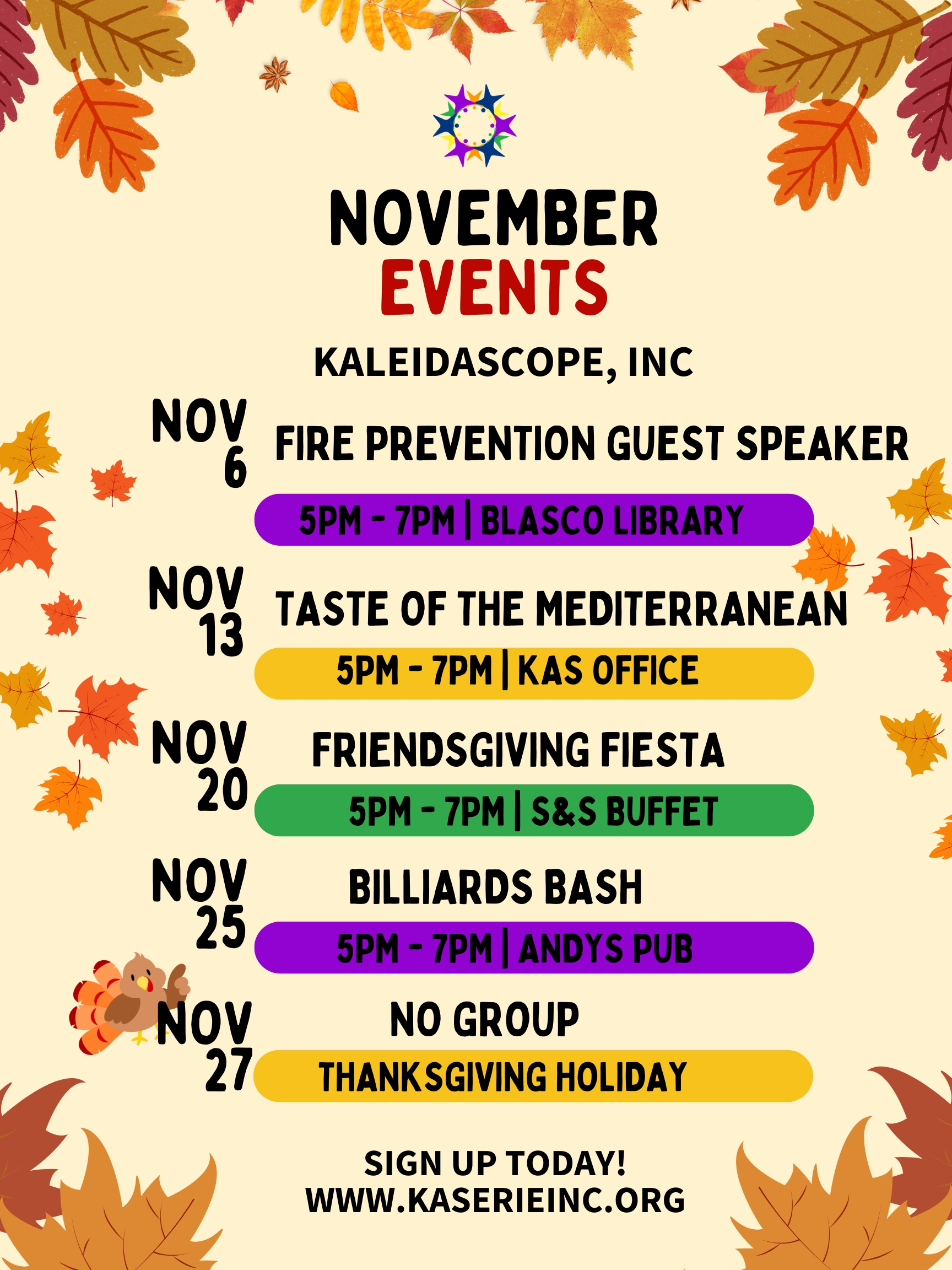 NOVEMBER
EVENTS

KALEIDASCOPE, INC

NOV 6
FIRE PREVENTION GUEST SPEAKER
5PM - 7PM | BLASCO LIBRARY

NOV 13
TASTE OF THE MEDITERRANEAN
5PM - 7PM | KAS OFFICE

NOV 20
FRIENDSGIVING FIESTA
5PM - 7PM | S&S BUFFET

NOV 25
BILLIARDS BASH
5PM - 7PM | ANDYS PUB

NOV 27
NO GROUP
THANKSGIVING HOLIDAY

SIGN UP TODAY!
WWW.KASERIEINC.ORG